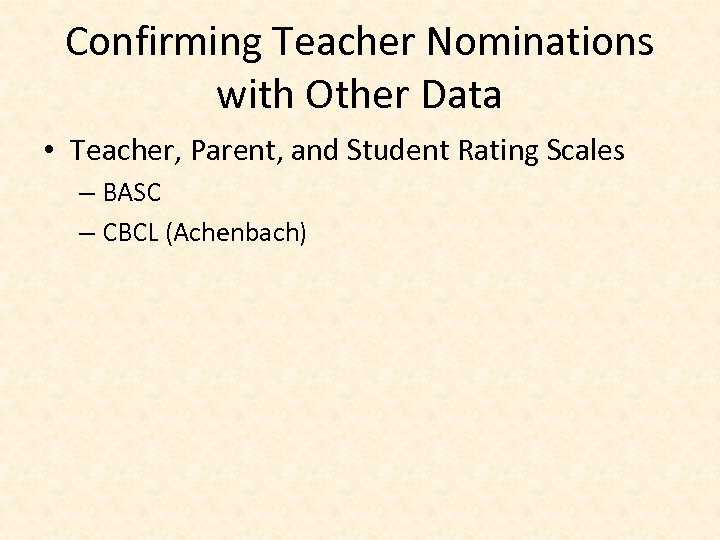 Confirming Teacher Nominations with Other Data

• Teacher, Parent, and Student Rating Scales
– BASC
– CBCL (Achenbach)